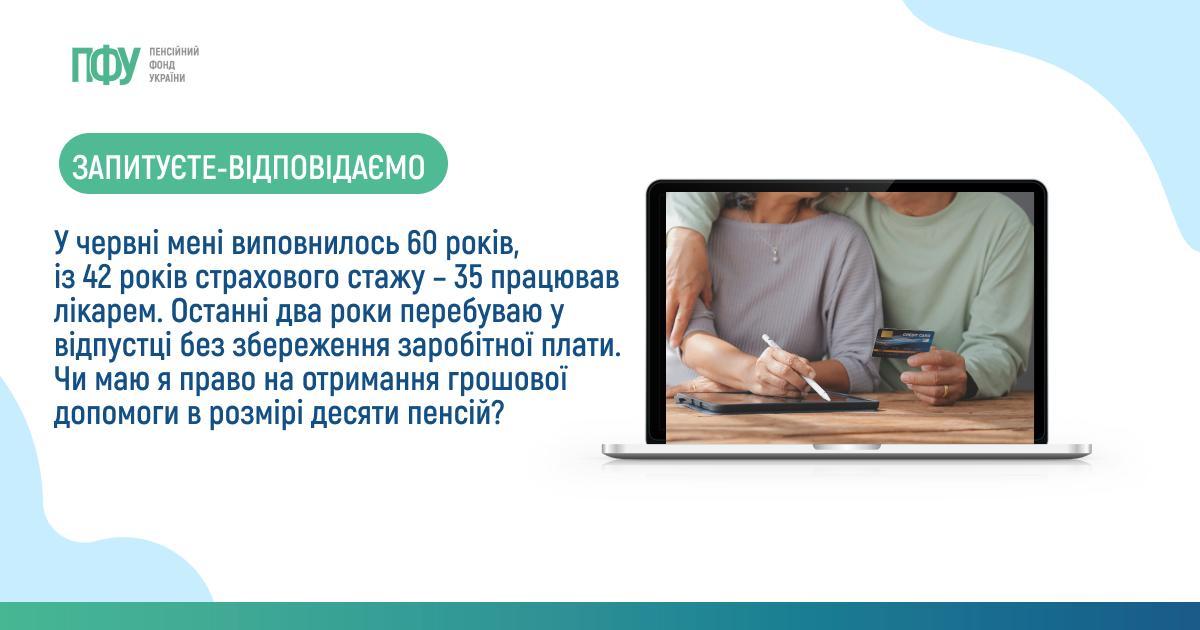 ПФУ ПЕНСІЙНИЙ ФОНД УКРАЇНИ

ЗАПИТУЄТЕ-ВІДПОВІДАЄМО

У червні мені виповнилось 60 років, із 42 років страхового стажу – 35 працював лікарем. Останні два роки перебуваю у відпустці без збереження заробітної плати. Чи маю я право на отримання грошової допомоги в розмірі десяти пенсій?

CREDIT CARD